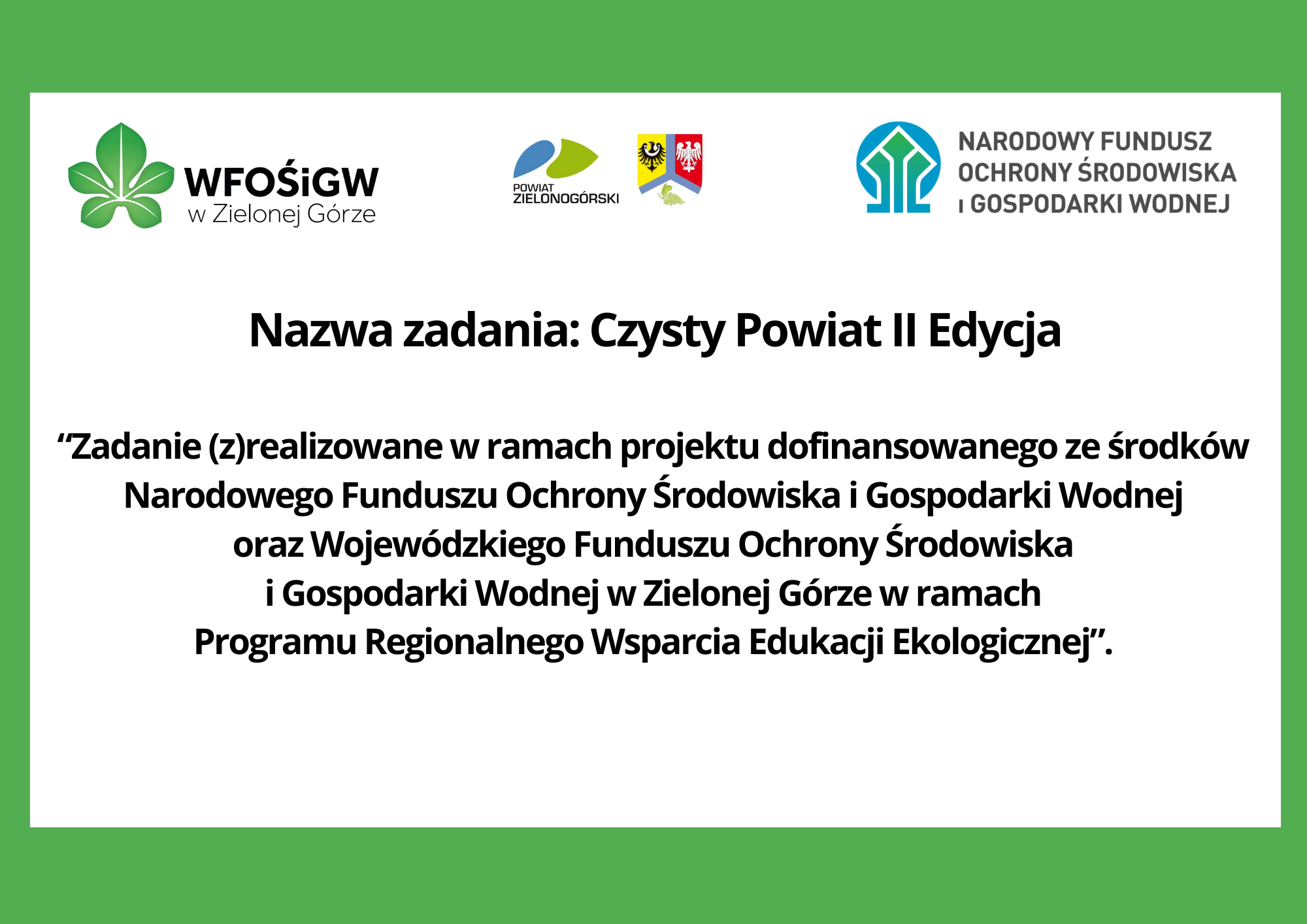 WFOŚiGW
w Zielonej Górze

POWIAT
ZIELONOGÓRSKI

NARODOWY FUNDUSZ
OCHRONY ŚRODOWISKA
I GOSPODARKI WODNEJ

Nazwa zadania: Czysty Powiat II Edycja

“Zadanie (z)realizowane w ramach projektu dofinansowanego ze środków Narodowego Funduszu Ochrony Środowiska i Gospodarki Wodnej oraz Wojewódzkiego Funduszu Ochrony Środowiska i Gospodarki Wodnej w Zielonej Górze w ramach Programu Regionalnego Wsparcia Edukacji Ekologicznej”.